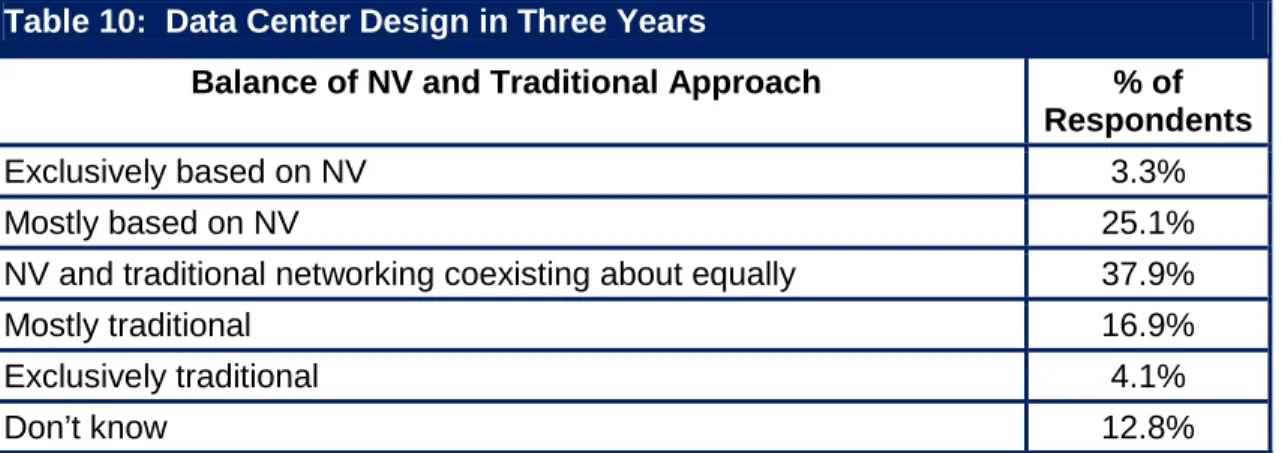 Table 10: Data Center Design in Three Years

| Balance of NV and Traditional Approach | % of Respondents |
|---|---|
| Exclusively based on NV | 3.3% |
| Mostly based on NV | 25.1% |
| NV and traditional networking coexisting about equally | 37.9% |
| Mostly traditional | 16.9% |
| Exclusively traditional | 4.1% |
| Don’t know | 12.8% |